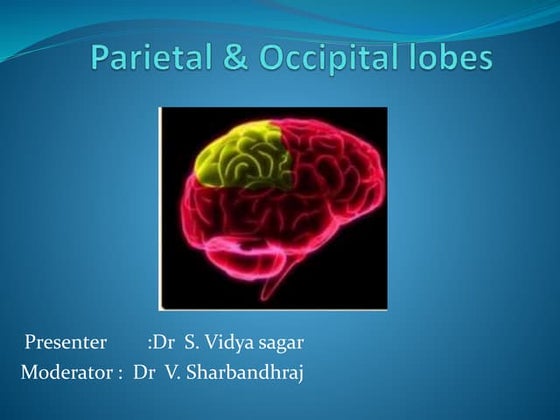 Parietal & Occipital lobes

Presenter :Dr S. Vidya sagar
Moderator : Dr V. Sharbandhraj